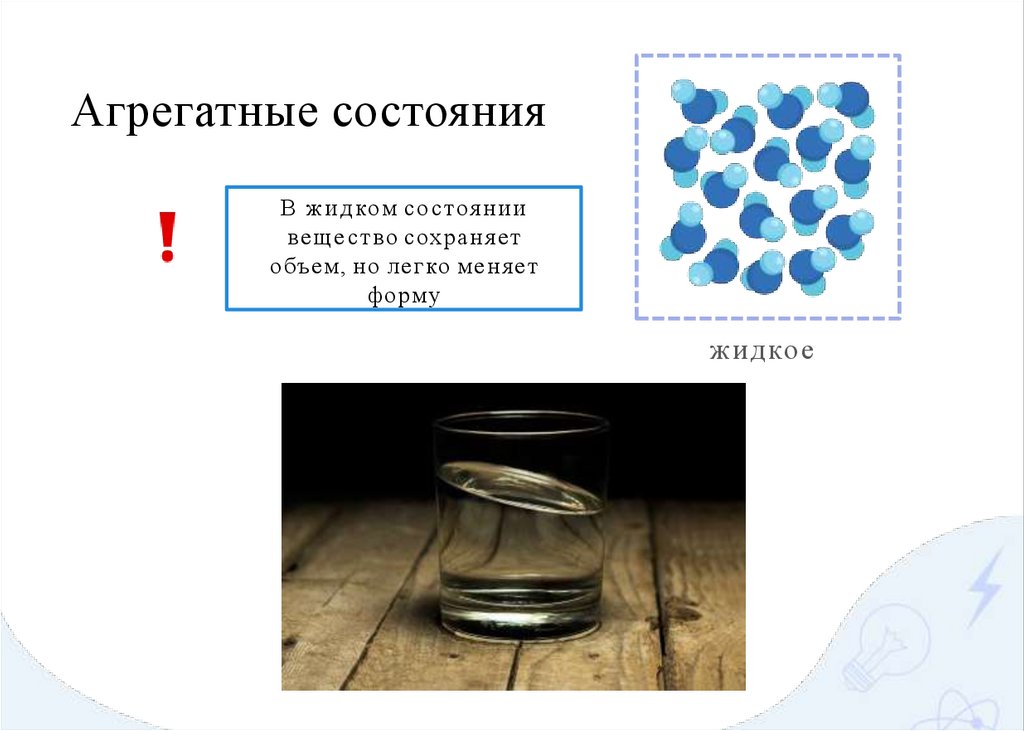 Агрегатные состояния

!

В жидком состоянии вещество сохраняет объем, но легко меняет форму

жидкое